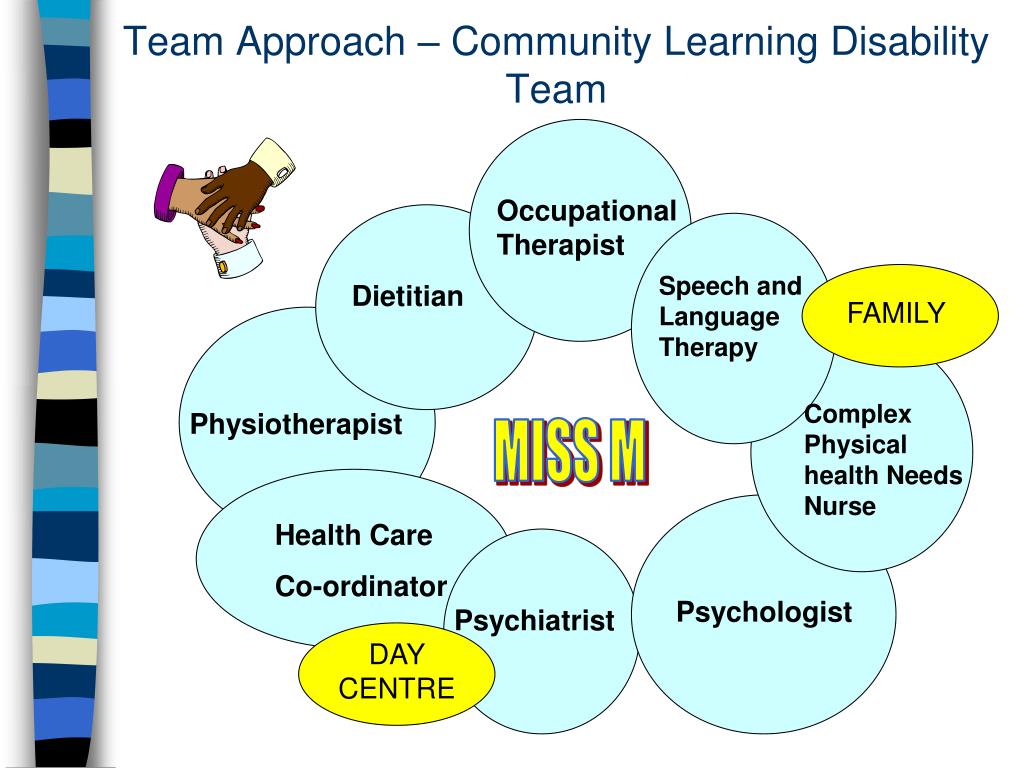 Team Approach – Community Learning Disability Team

Occupational Therapist

Dietitian

Speech and Language Therapy

FAMILY

Physiotherapist

MISS M

Complex Physical health Needs Nurse

Health Care

Co-ordinator

Psychiatrist

Psychologist

DAY CENTRE